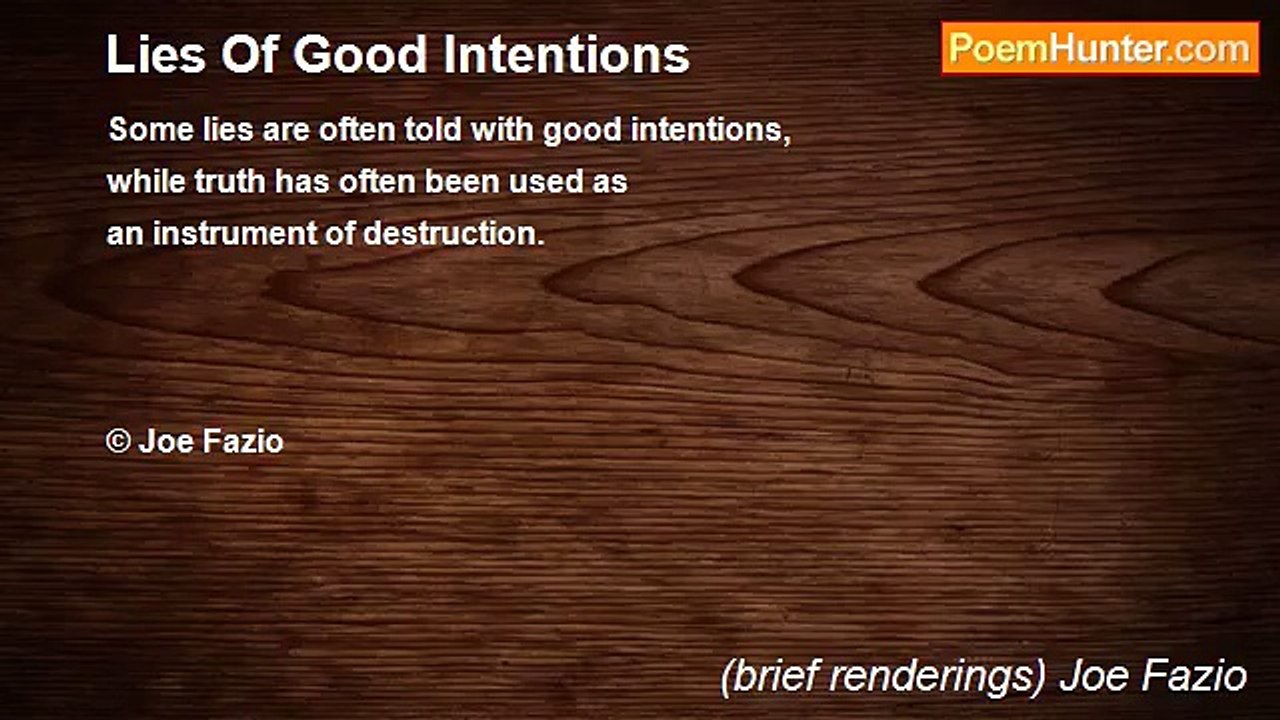 Lies Of Good Intentions

PoemHunter.com

Some lies are often told with good intentions,
while truth has often been used as
an instrument of destruction.

© Joe Fazio

(brief renderings) Joe Fazio